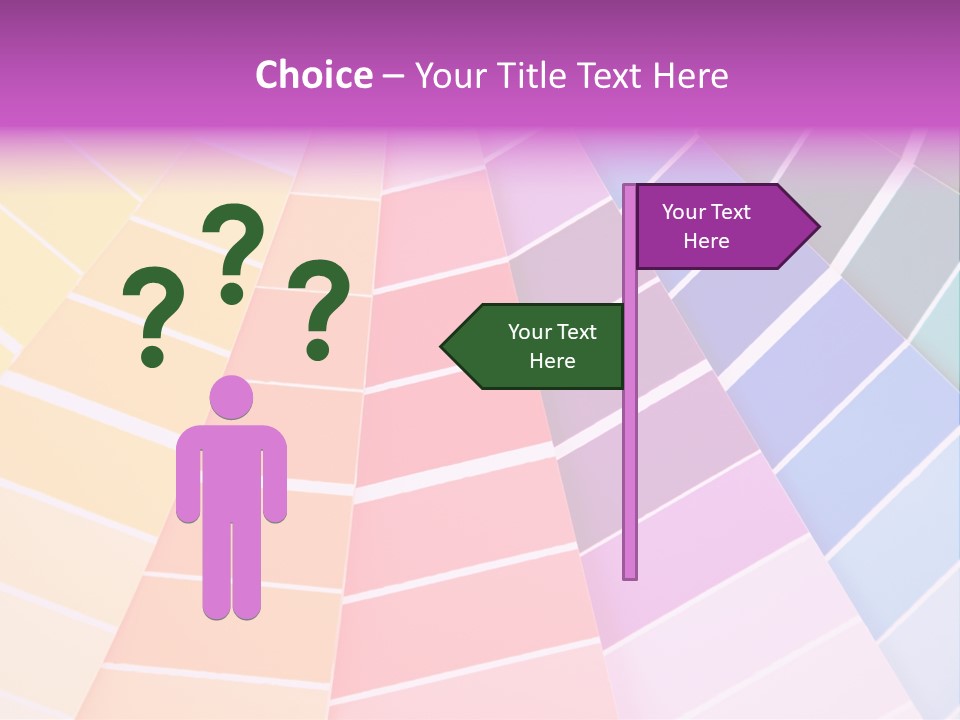 Choice – Your Title Text Here

? ? ?

Your Text Here

Your Text Here